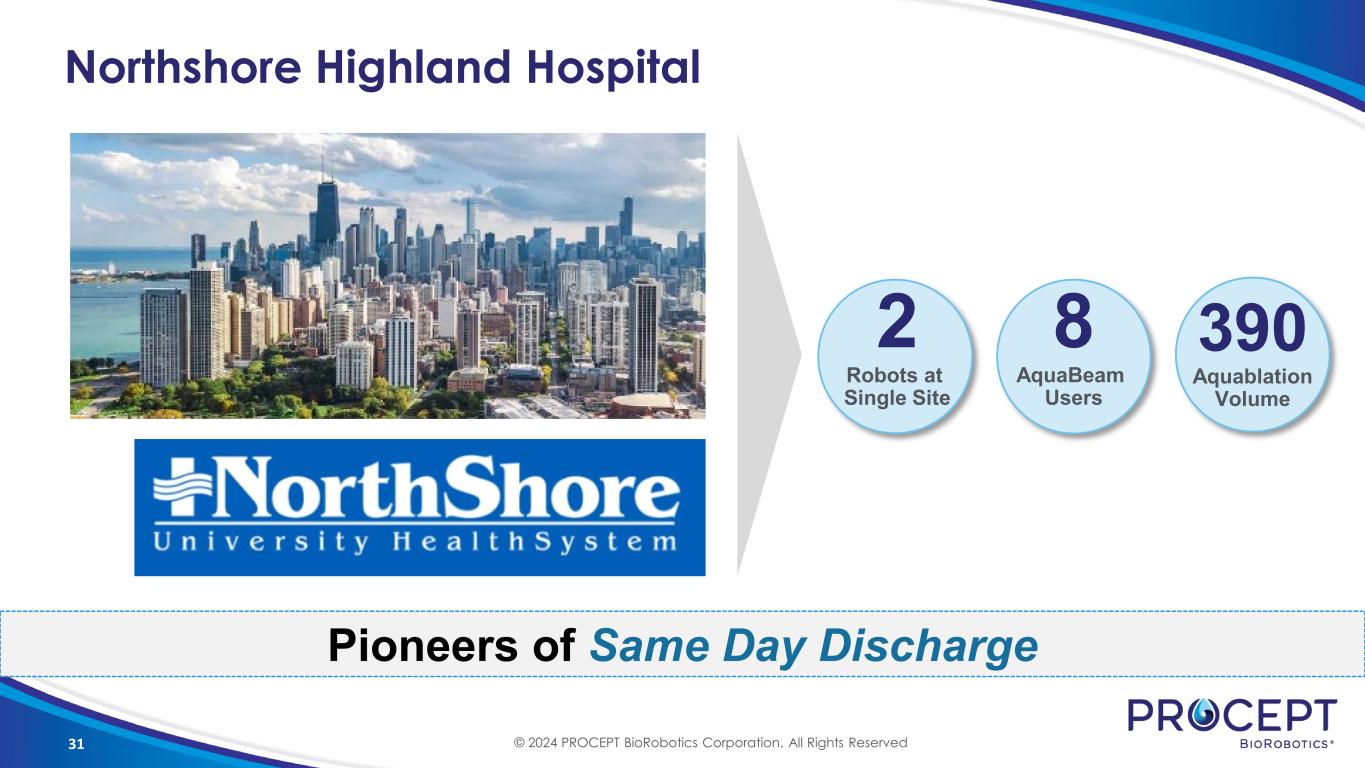 Northshore Highland Hospital

NorthShore
University HealthSystem

2
Robots at Single Site

8
AquaBeam Users

390
Aquablation Volume

Pioneers of Same Day Discharge

31

© 2024 PROCEPT BioRobotics Corporation. All Rights Reserved

PROCEPT
BIOROBOTICS®